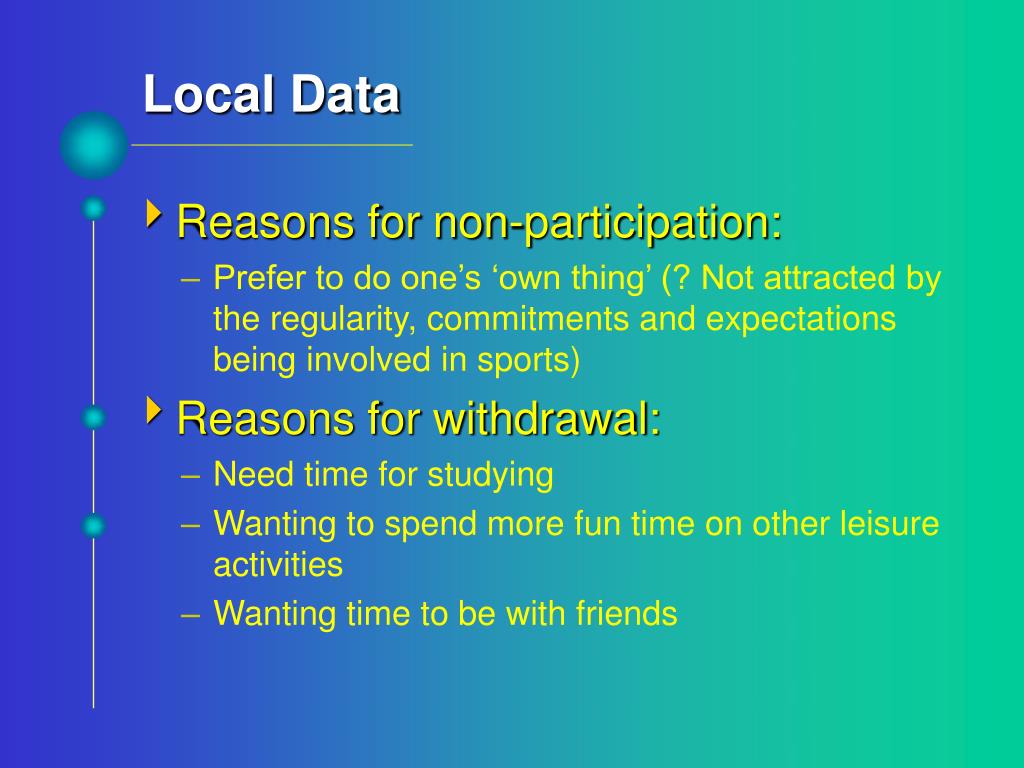 Local Data

Reasons for non-participation:

– Prefer to do one’s ‘own thing’ (? Not attracted by the regularity, commitments and expectations being involved in sports)

Reasons for withdrawal:

– Need time for studying

– Wanting to spend more fun time on other leisure activities

– Wanting time to be with friends